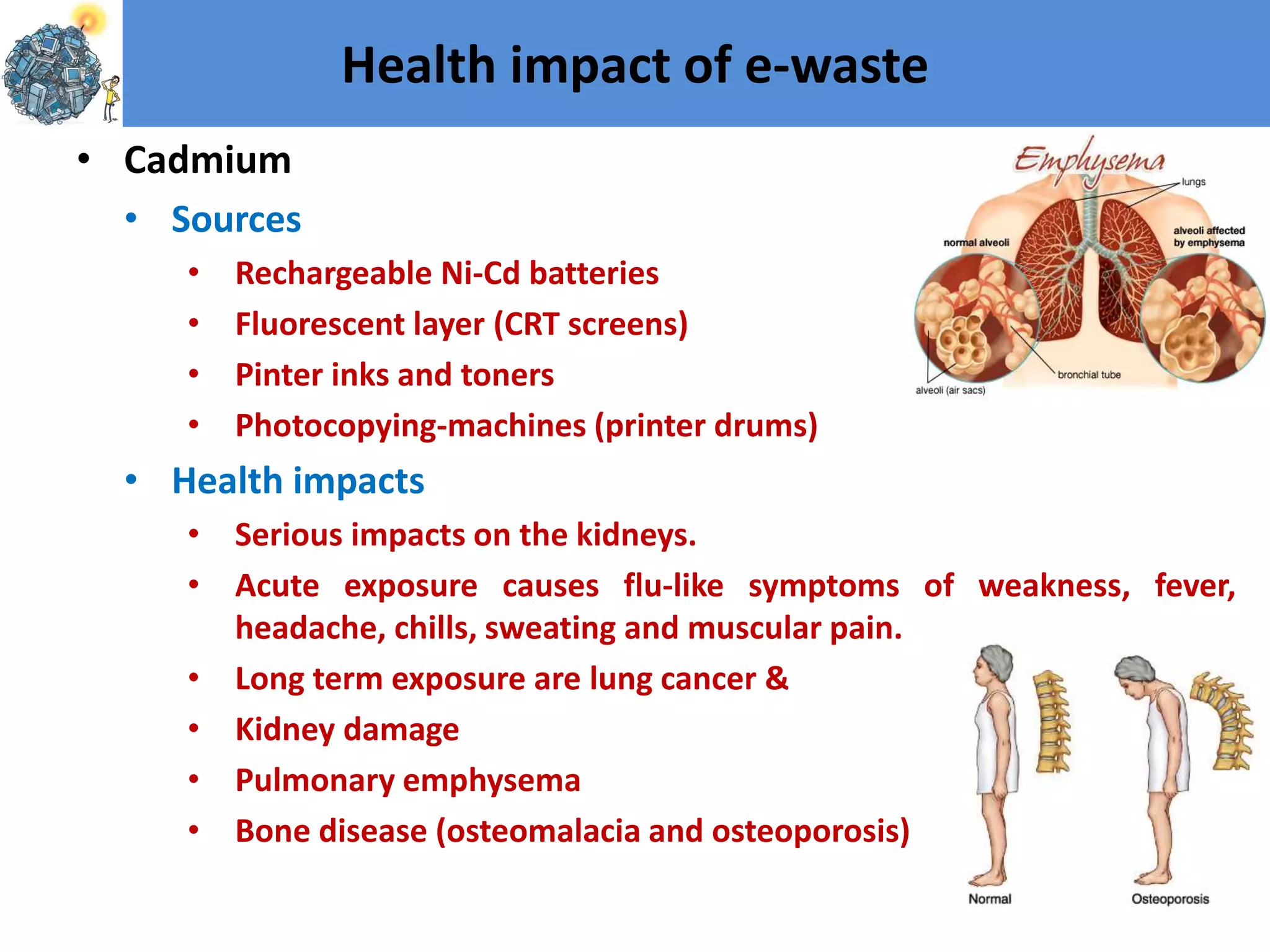 Health impact of e-waste

• Cadmium
• Sources
• Rechargeable Ni-Cd batteries
• Fluorescent layer (CRT screens)
• Pinter inks and toners
• Photocopying-machines (printer drums)
• Health impacts
• Serious impacts on the kidneys.
• Acute exposure causes flu-like symptoms of weakness, fever, headache, chills, sweating and muscular pain.
• Long term exposure are lung cancer &
• Kidney damage
• Pulmonary emphysema
• Bone disease (osteomalacia and osteoporosis)

Emphysema
lungs
normal alveoli
alveoli affected by emphysema
bronchial tube
alveoli (air sacs)

Normal
Osteoporosis